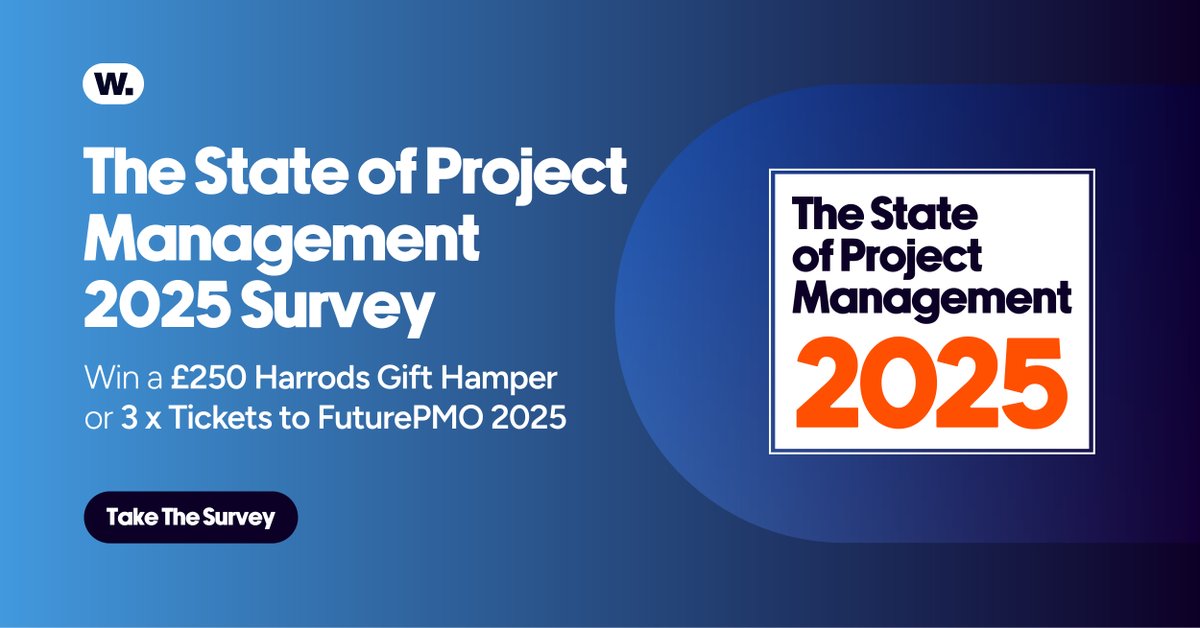 W.

The State of Project Management 2025 Survey

Win a £250 Harrods Gift Hamper or 3 x Tickets to FuturePMO 2025

Take The Survey

The State of Project Management 2025